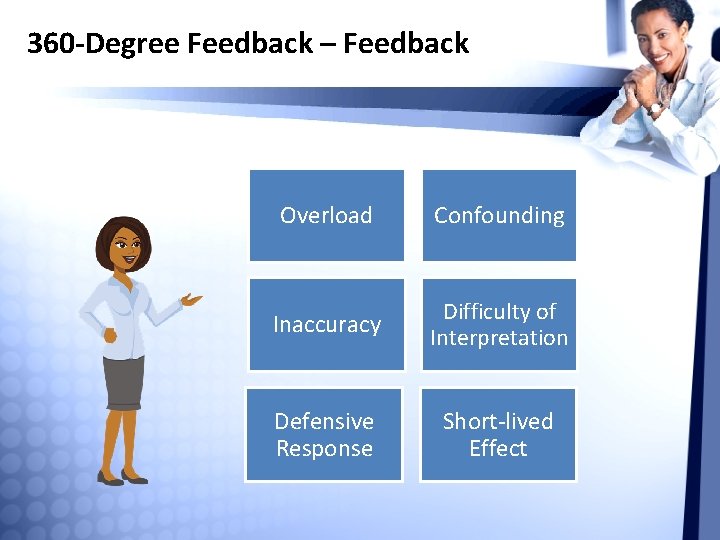 360-Degree Feedback – Feedback

Overload

Confounding

Inaccuracy

Difficulty of Interpretation

Defensive Response

Short-lived Effect